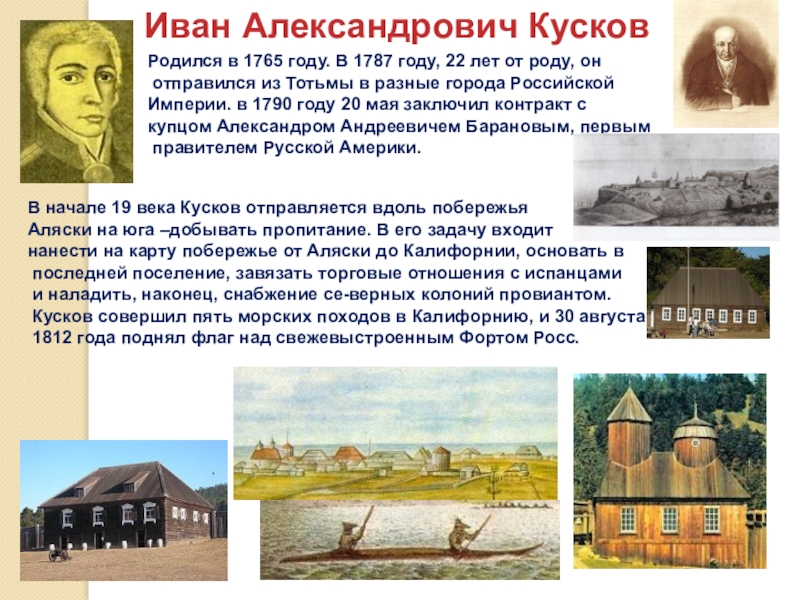 Иван Александрович Кусков

Родился в 1765 году. В 1787 году, 22 лет от роду, он отправился из Тотьмы в разные города Российской Империи. в 1790 году 20 мая заключил контракт с купцом Александром Андреевичем Барановым, первым правителем Русской Америки.

В начале 19 века Кусков отправляется вдоль побережья Аляски на юга –добывать пропитание. В его задачу входит нанести на карту побережье от Аляски до Калифорнии, основать в последней поселение, завязать торговые отношения с испанцами и наладить, наконец, снабжение се-верных колоний провиантом. Кусков совершил пять морских походов в Калифорнию, и 30 августа 1812 года поднял флаг над свежевыстроенным Фортом Росс.